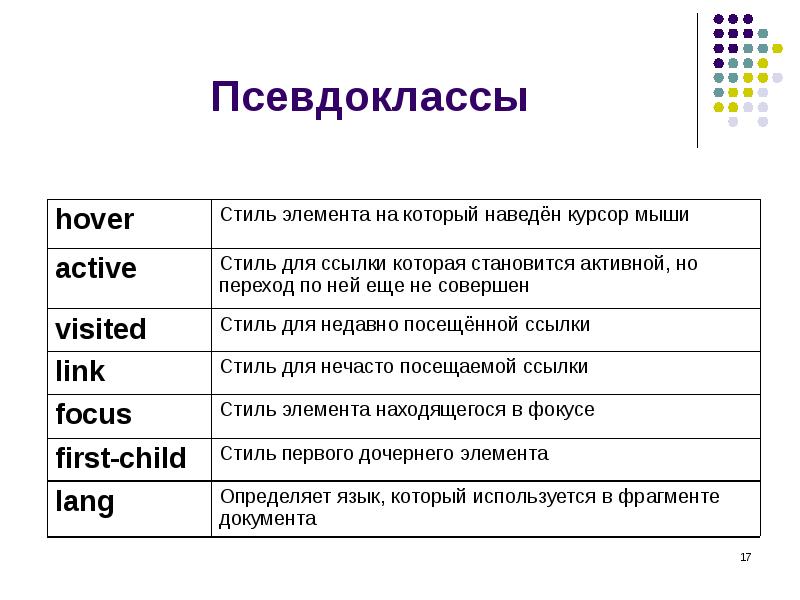 Псевдоклассы

| hover | Стиль элемента на который наведён курсор мыши |
|---|---|
| active | Стиль для ссылки которая становится активной, но переход по ней еще не совершен |
| visited | Стиль для недавно посещённой ссылки |
| link | Стиль для нечасто посещаемой ссылки |
| focus | Стиль элемента находящегося в фокусе |
| first-child | Стиль первого дочернего элемента |
| lang | Определяет язык, который используется в фрагменте документа |

17